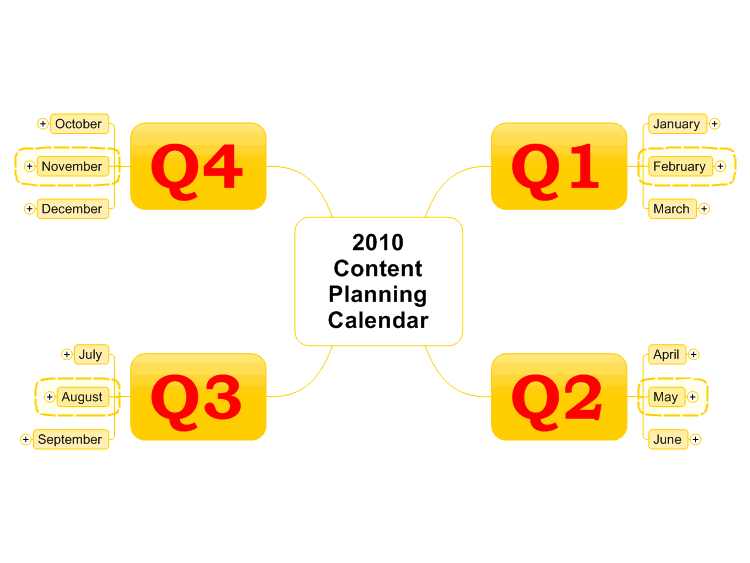 2010 Content Planning Calendar

Q1
January
February
March

Q2
April
May
June

Q3
July
August
September

Q4
October
November
December